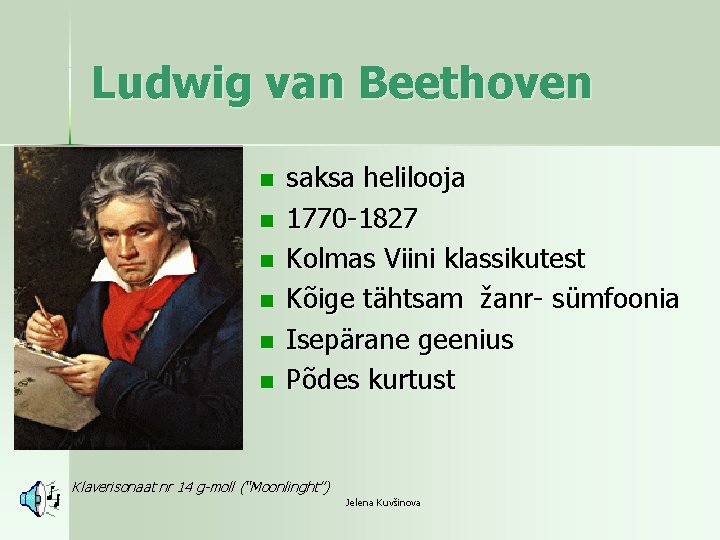 Ludwig van Beethoven

- saksa helilooja
- 1770-1827
- Kolmas Viini klassikutest
- Kõige tähtsam žanr- sümfoonia
- Isepärane geenius
- Põdes kurtust

Klaverisonaat nr 14 g-moll ("Moonlinght")

Jelena Kuvšinova